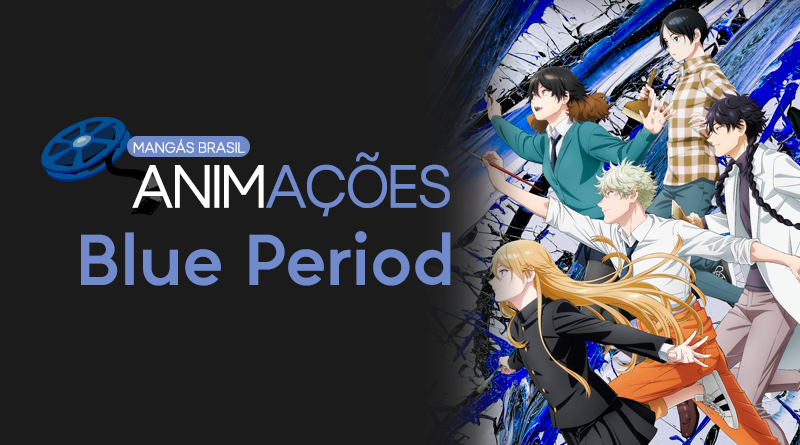 MANGÁS BRASIL
ANIMAÇÕES
Blue Period